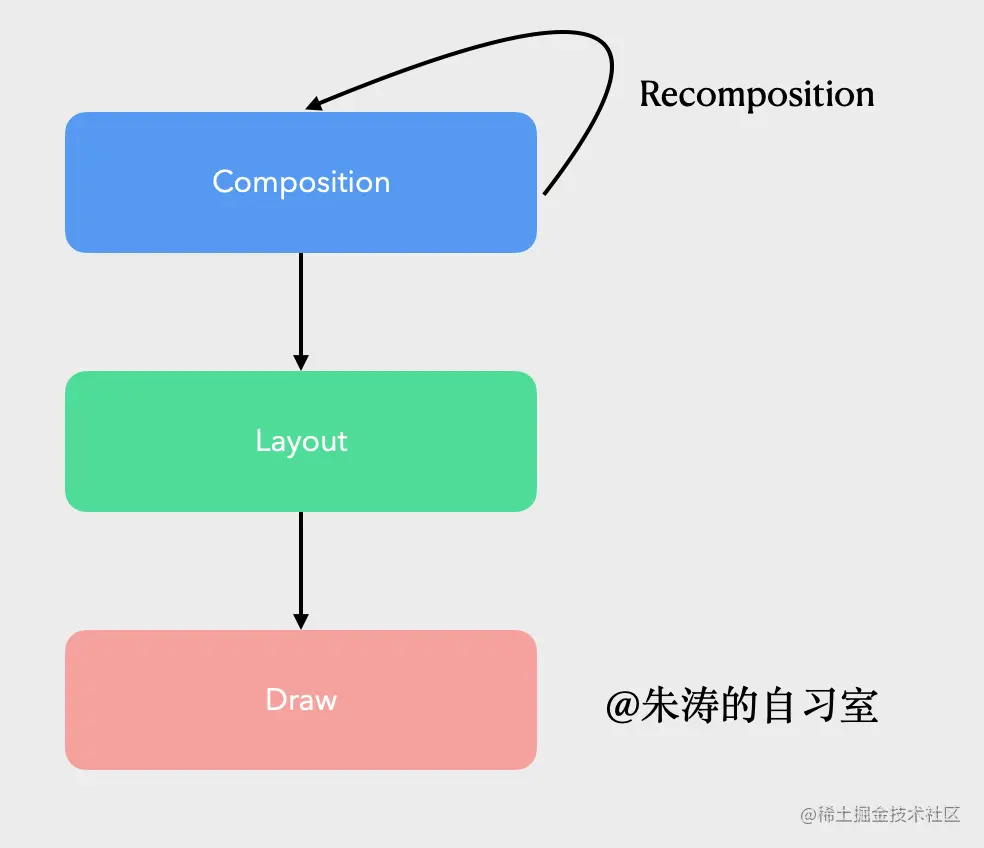 Recomposition

Composition

Layout

Draw

@朱涛的自习室

@稀土掘金技术社区